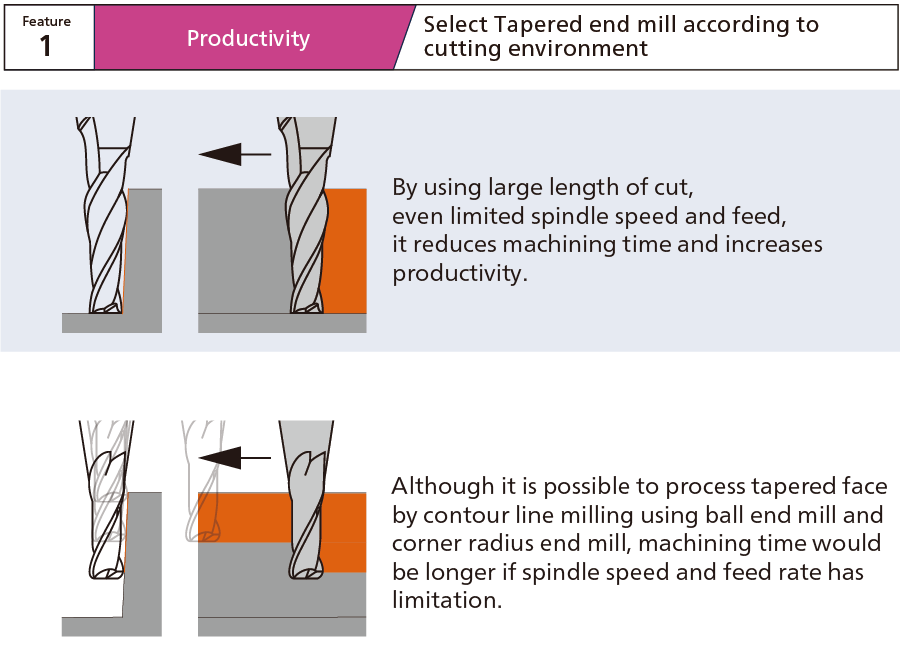 Feature 1

Productivity

Select Tapered end mill according to cutting environment

By using large length of cut, even limited spindle speed and feed, it reduces machining time and increases productivity.

Although it is possible to process tapered face by contour line milling using ball end mill and corner radius end mill, machining time would be longer if spindle speed and feed rate has limitation.